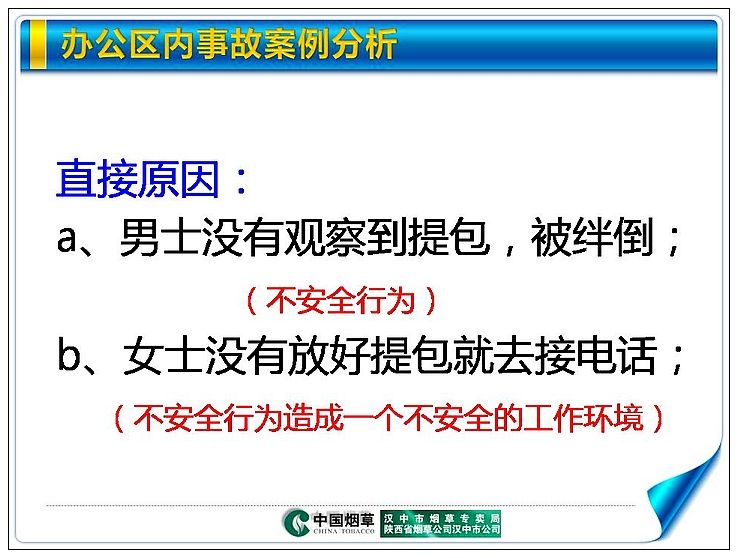 办公区内事故案例分析

直接原因：

a、男士没有观察到提包，被绊倒；

（不安全行为）

b、女士没有放好提包就去接电话；

（不安全行为造成一个不安全的工作环境）

中国烟草
CHINA TOBACCO
汉中市烟草专卖局
陕西省烟草公司汉中市公司